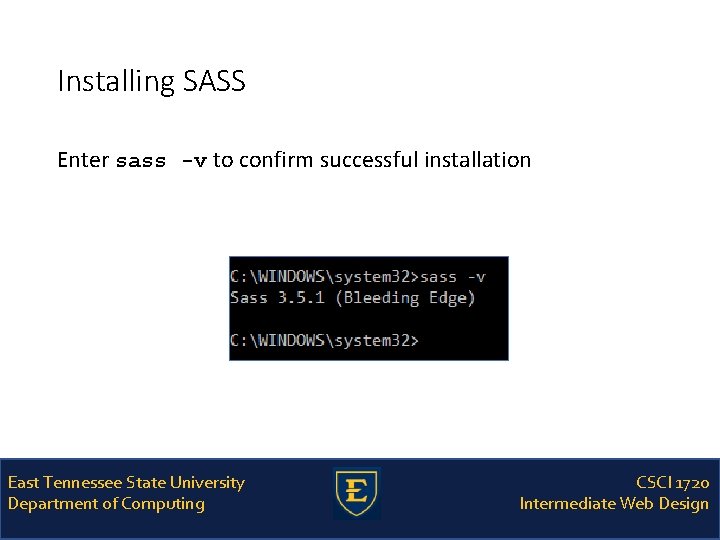 Installing SASS

Enter sass -v to confirm successful installation

C:\WINDOWS\system32>sass -v
Sass 3.5.1 (Bleeding Edge)

C:\WINDOWS\system32>

East Tennessee State University
Department of Computing

E

CSCI 1720
Intermediate Web Design